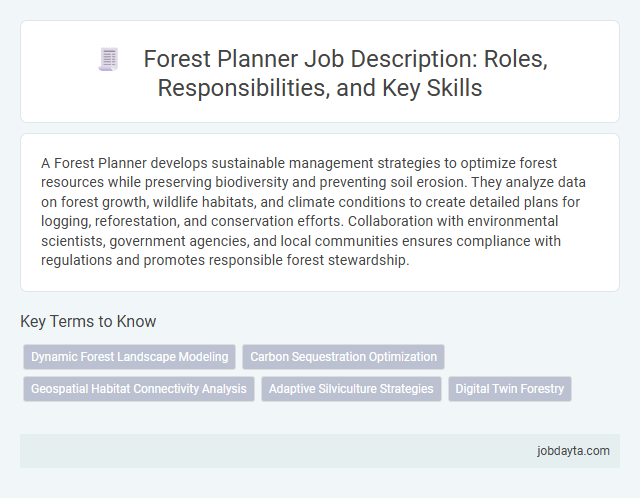 Forest Planner Job Description: Roles, Responsibilities, and Key Skills

A Forest Planner develops sustainable management strategies to optimize forest resources while preserving biodiversity and preventing soil erosion. They analyze data on forest growth, wildlife habitats, and climate conditions to create detailed plans for logging, reforestation, and conservation efforts. Collaboration with environmental scientists, government agencies, and local communities ensures compliance with regulations and promotes responsible forest stewardship.

Key Terms to Know

Dynamic Forest Landscape Modeling
Carbon Sequestration Optimization
Geospatial Habitat Connectivity Analysis
Adaptive Silviculture Strategies
Digital Twin Forestry

jobdayta.com